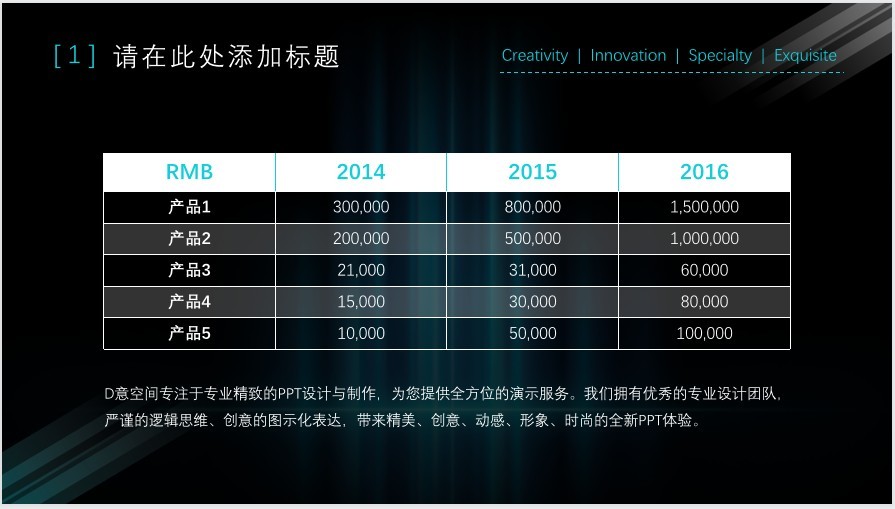 [ 1 ] 请在此处添加标题

Creativity | Innovation | Specialty | Exquisite

| RMB | 2014 | 2015 | 2016 |
|---|---|---|---|
| 产品1 | 300,000 | 800,000 | 1,500,000 |
| 产品2 | 200,000 | 500,000 | 1,000,000 |
| 产品3 | 21,000 | 31,000 | 60,000 |
| 产品4 | 15,000 | 30,000 | 80,000 |
| 产品5 | 10,000 | 50,000 | 100,000 |

D意空间专注于专业精致的PPT设计与制作，为您提供全方位的演示服务。我们拥有优秀的专业设计团队，严谨的逻辑思维、创意的图示化表达，带来精美、创意、动感、形象、时尚的全新PPT体验。